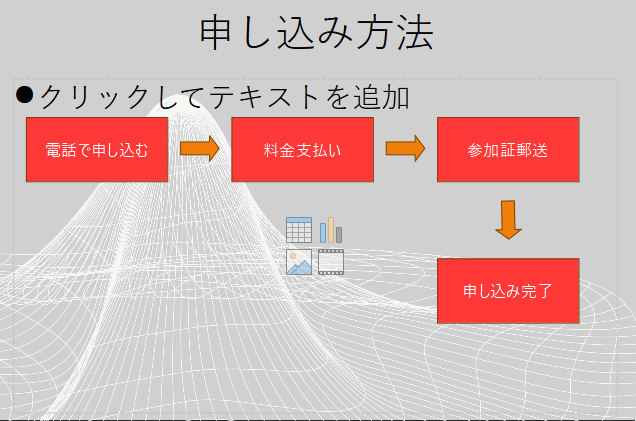 申し込み方法

●クリックしてテキストを追加

電話で申し込む

料金支払い

参加証郵送

申し込み完了